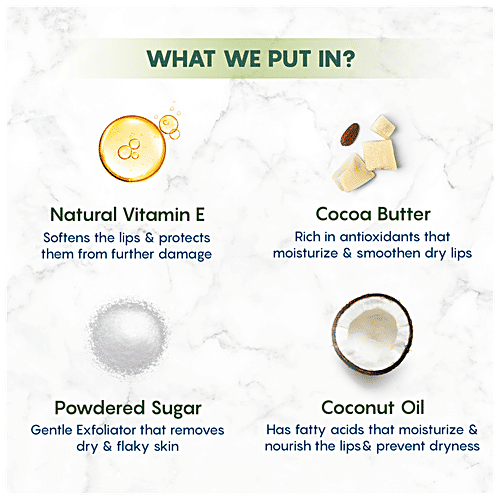 WHAT WE PUT IN?

Natural Vitamin E
Softens the lips & protects them from further damage

Cocoa Butter
Rich in antioxidants that moisturize & smoothen dry lips

Powdered Sugar
Gentle Exfoliator that removes dry & flaky skin

Coconut Oil
Has fatty acids that moisturize & nourish the lips& prevent dryness